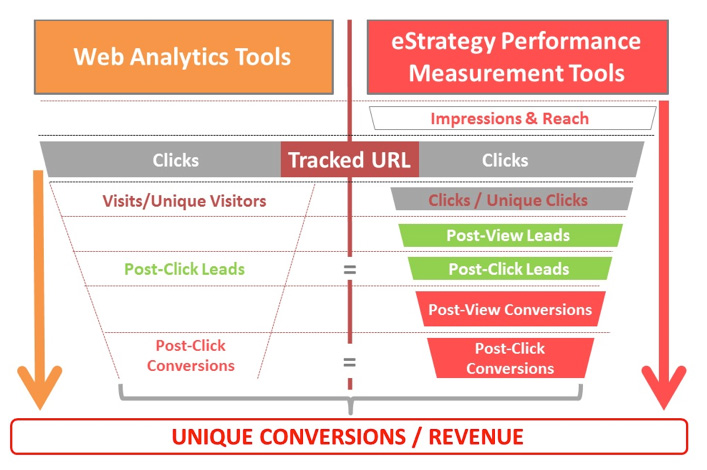 Web Analytics Tools

eStrategy Performance Measurement Tools

Impressions & Reach

Clicks

Tracked URL

Clicks

Visits/Unique Visitors

Clicks / Unique Clicks

Post-View Leads

Post-Click Leads

=

Post-Click Leads

Post-View Conversions

Post-Click Conversions

=

Post-Click Conversions

UNIQUE CONVERSIONS / REVENUE